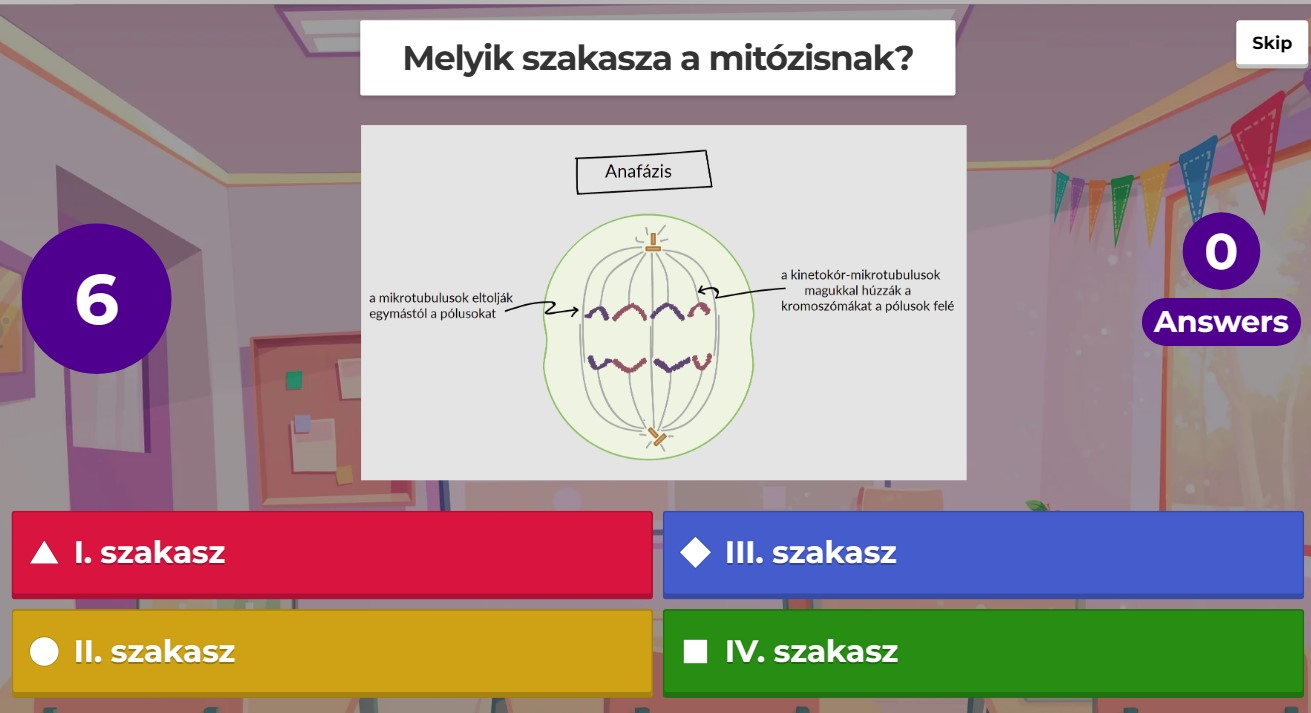 Melyik szakasza a mitózisnak?

Skip

6

Anafázis

a mikrotubulusok eltolják egymástól a pólusokat

a kinetokór-mikrotubulusok magukkal húzzák a kromoszómákat a pólusok felé

0

Answers

I. szakasz

III. szakasz

II. szakasz

IV. szakasz